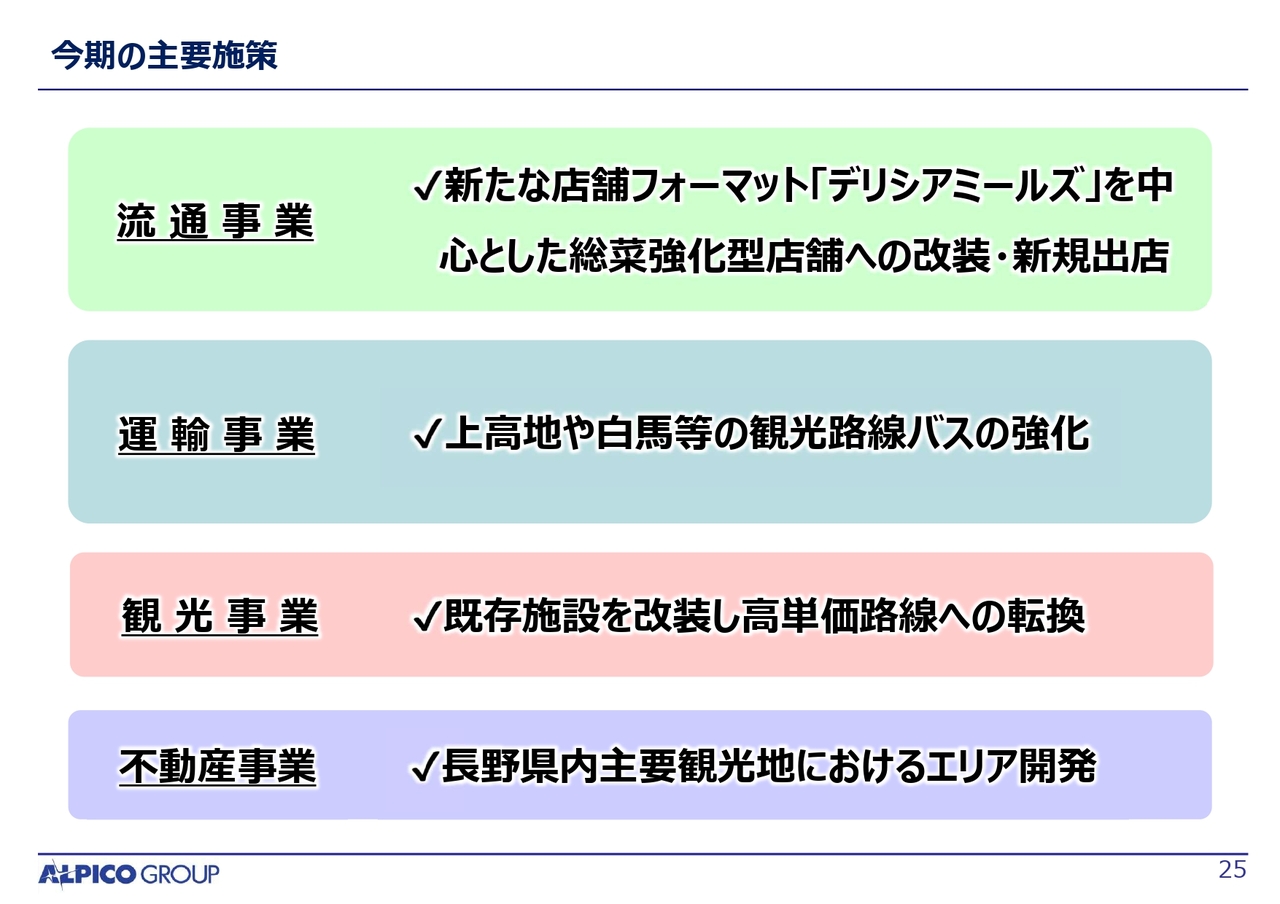 今期の主要施策

流 通 事 業

✓新たな店舗フォーマット「デリシアミールズ」を中心とした総菜強化型店舗への改装・新規出店

運 輸 事 業

✓上高地や白馬等の観光路線バスの強化

観 光 事 業

✓既存施設を改装し高単価路線への転換

不動産事業

✓長野県内主要観光地におけるエリア開発

ALPICO GROUP

25